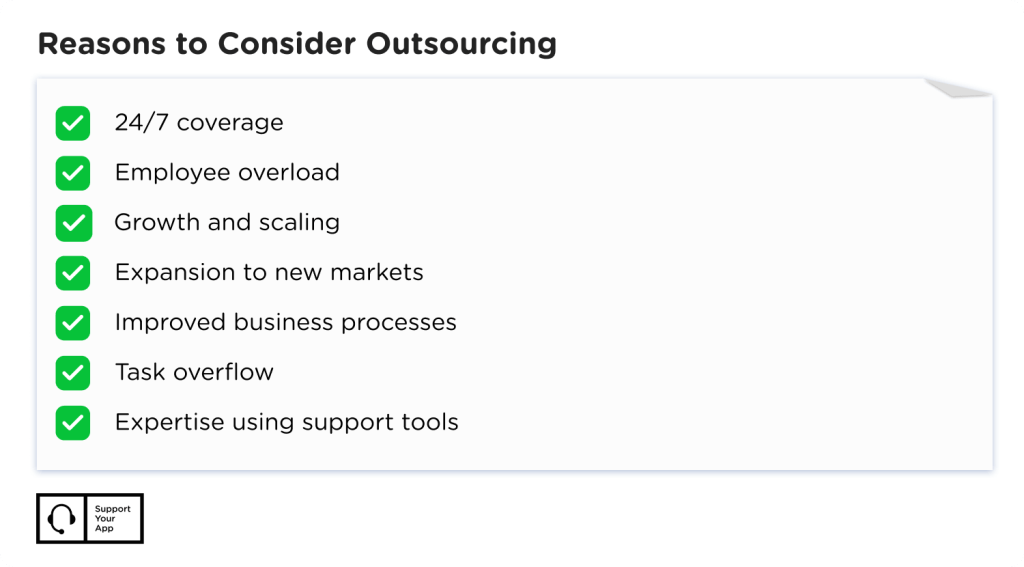 Reasons to Consider Outsourcing

24/7 coverage

Employee overload

Growth and scaling

Expansion to new markets

Improved business processes

Task overflow

Expertise using support tools

Support Your App